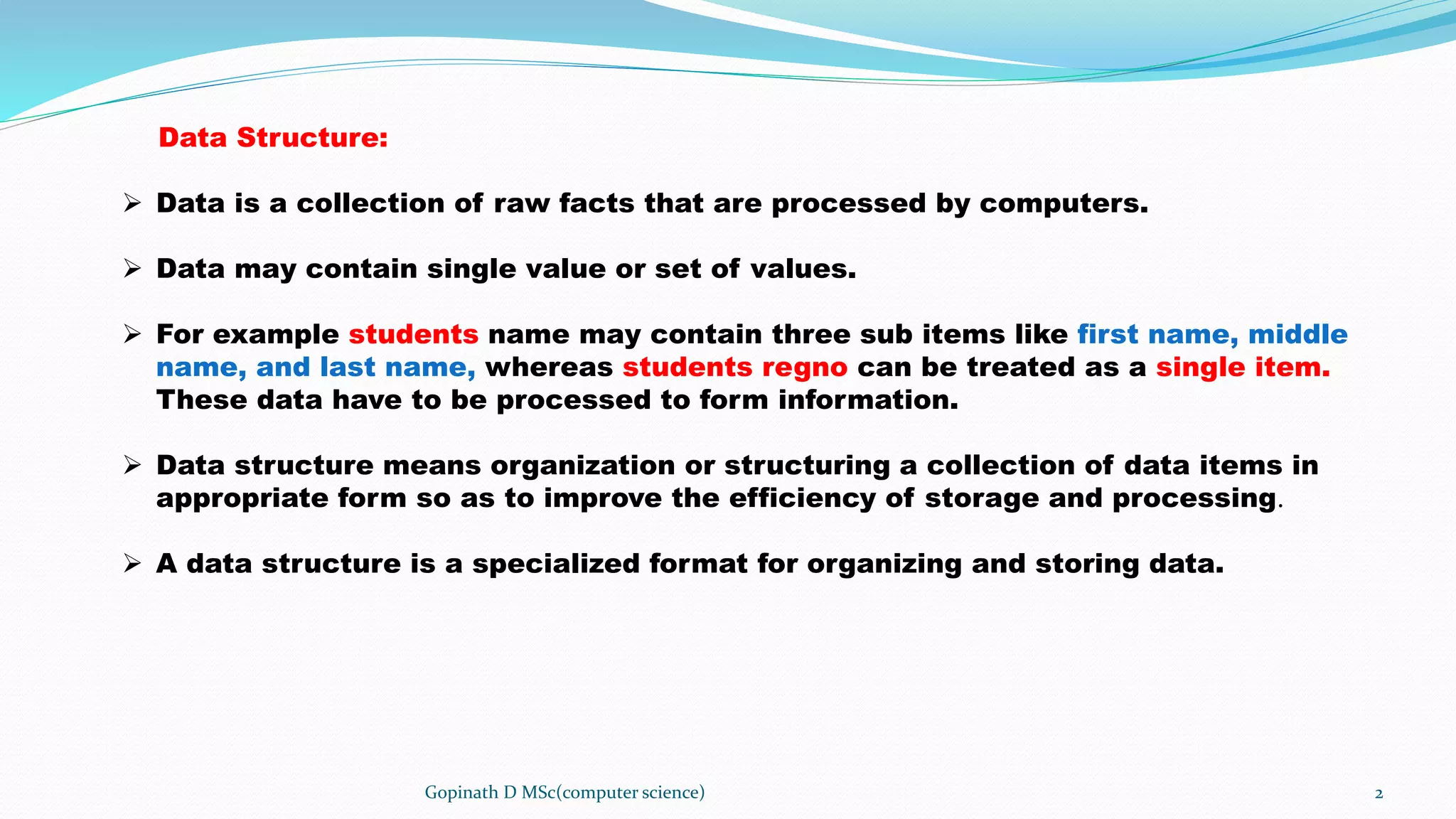 Data Structure:

➢ Data is a collection of raw facts that are processed by computers.

➢ Data may contain single value or set of values.

➢ For example students name may contain three sub items like first name, middle name, and last name, whereas students regno can be treated as a single item. These data have to be processed to form information.

➢ Data structure means organization or structuring a collection of data items in appropriate form so as to improve the efficiency of storage and processing.

➢ A data structure is a specialized format for organizing and storing data.

Gopinath D MSc(computer science)

2